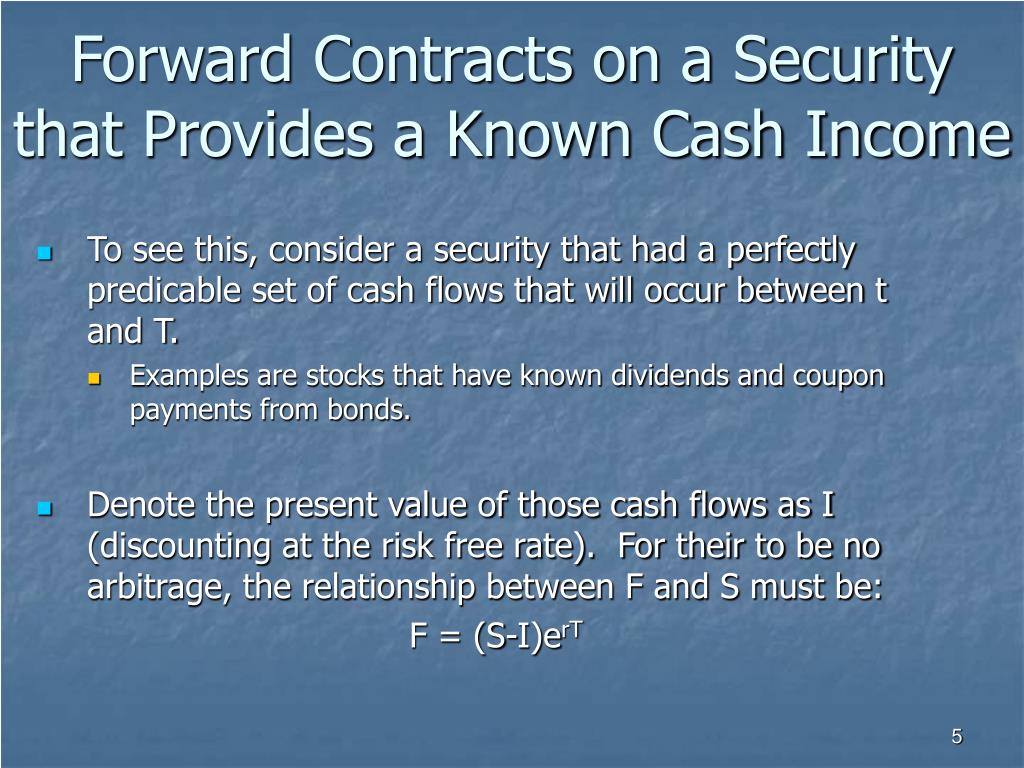 Forward Contracts on a Security that Provides a Known Cash Income

To see this, consider a security that had a perfectly predicable set of cash flows that will occur between t and T.

Examples are stocks that have known dividends and coupon payments from bonds.

Denote the present value of those cash flows as I (discounting at the risk free rate). For their to be no arbitrage, the relationship between F and S must be:

$F = (S-I)e^{rT}$

5